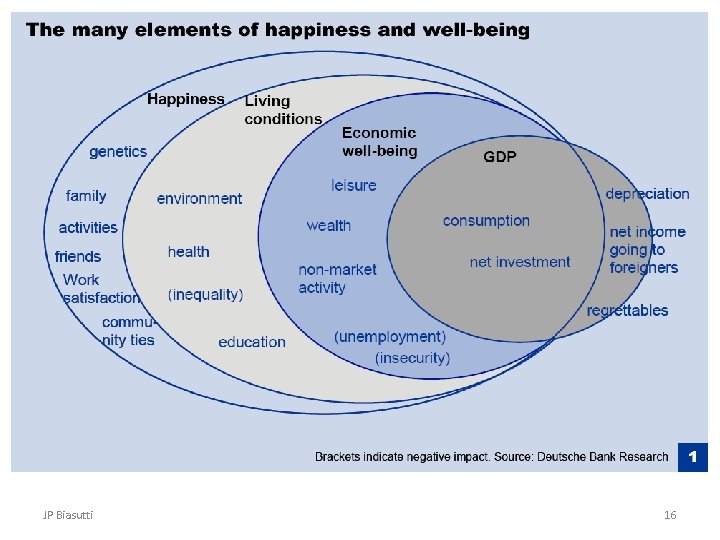 The many elements of happiness and well-being

Happiness

genetics

family

activities

friends

Work satisfaction

community ties

Living conditions

environment

health

(inequality)

education

Economic well-being

leisure

wealth

non-market activity

(unemployment)

(insecurity)

GDP

consumption

net investment

depreciation

net income going to foreigners

regrettables

Brackets indicate negative impact. Source: Deutsche Bank Research

1

JP Biasutti

16